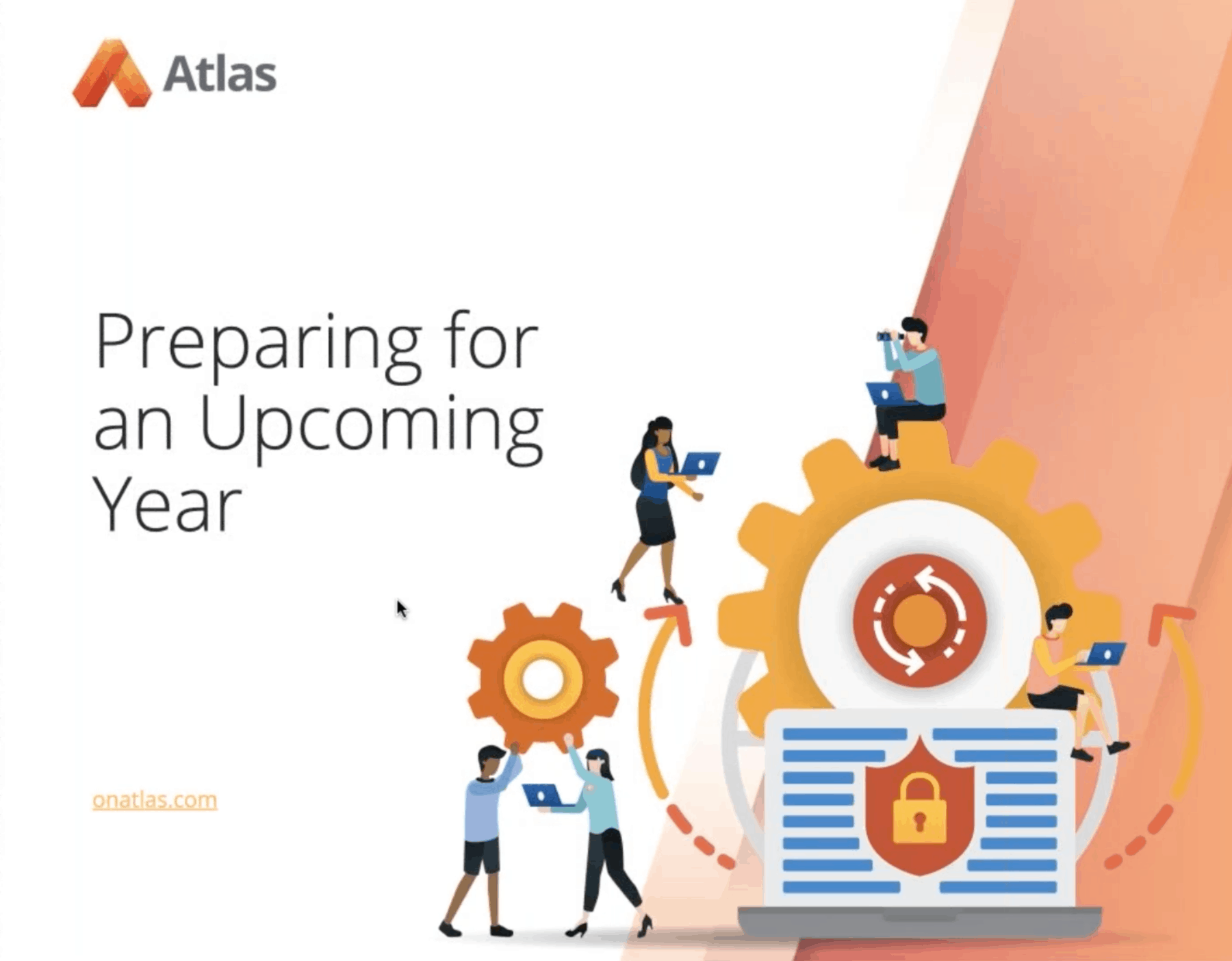 Atlas

Preparing for an Upcoming Year

onatlas.com